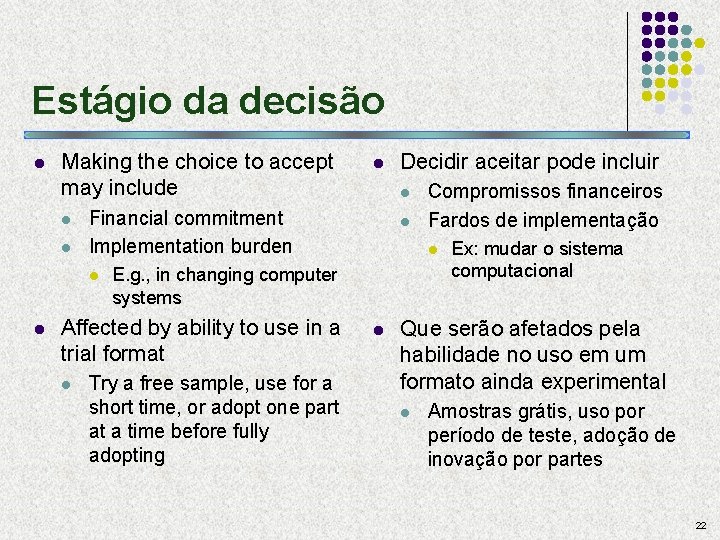 Estágio da decisão

- Making the choice to accept may include
  - Financial commitment
  - Implementation burden
    - E.g., in changing computer systems
- Affected by ability to use in a trial format
  - Try a free sample, use for a short time, or adopt one part at a time before fully adopting

- Decidir aceitar pode incluir
  - Compromissos financeiros
  - Fardos de implementação
    - Ex: mudar o sistema computacional
- Que serão afetados pela habilidade no uso em um formato ainda experimental
  - Amostras grátis, uso por período de teste, adoção de inovação por partes

22